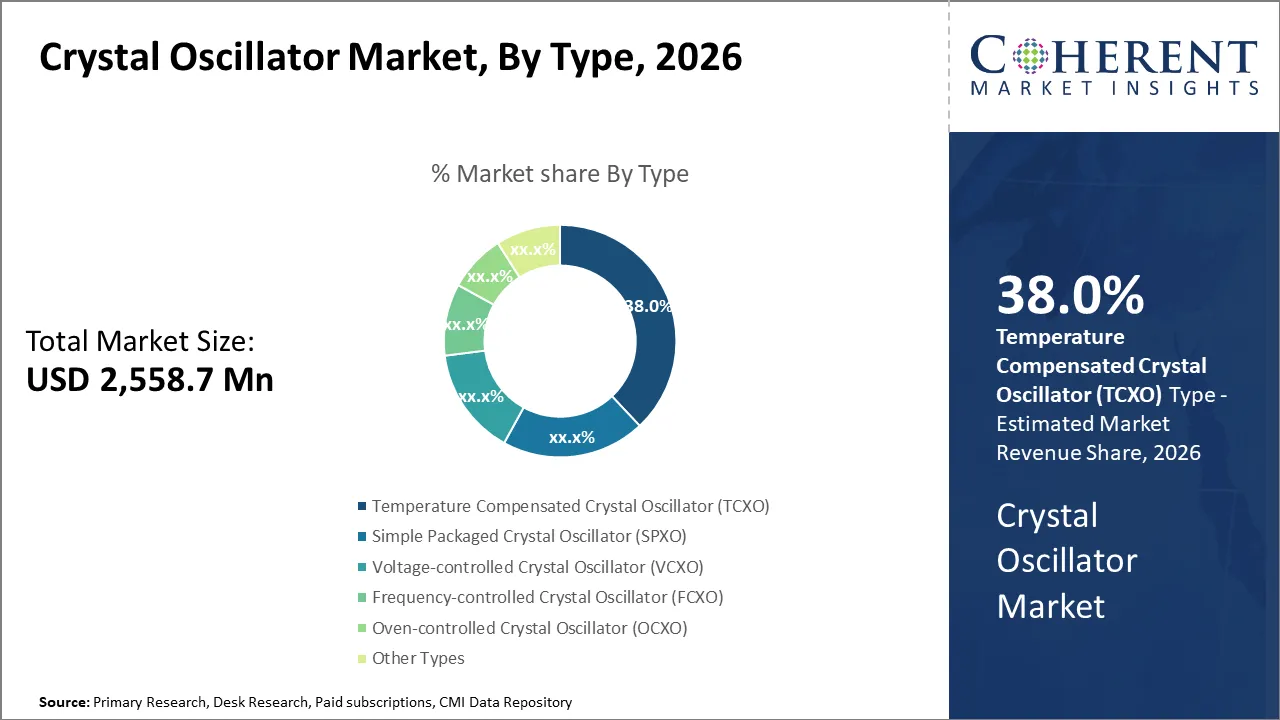 Crystal Oscillator Market, By Type, 2026

COHERENT
MARKET INSIGHTS

% Market share By Type

Total Market Size:
USD 2,558.7 Mn

38.0%
xx.x%
xx.x%
xx.x%
xx.x%
xx.x%

Temperature Compensated Crystal Oscillator (TCXO)
Simple Packaged Crystal Oscillator (SPXO)
Voltage-controlled Crystal Oscillator (VCXO)
Frequency-controlled Crystal Oscillator (FCXO)
Oven-controlled Crystal Oscillator (OCXO)
Other Types

38.0%
Temperature Compensated Crystal Oscillator (TCXO) Type - Estimated Market Revenue Share, 2026

Crystal Oscillator Market

Source: Primary Research, Desk Research, Paid subscriptions, CMI Data Repository